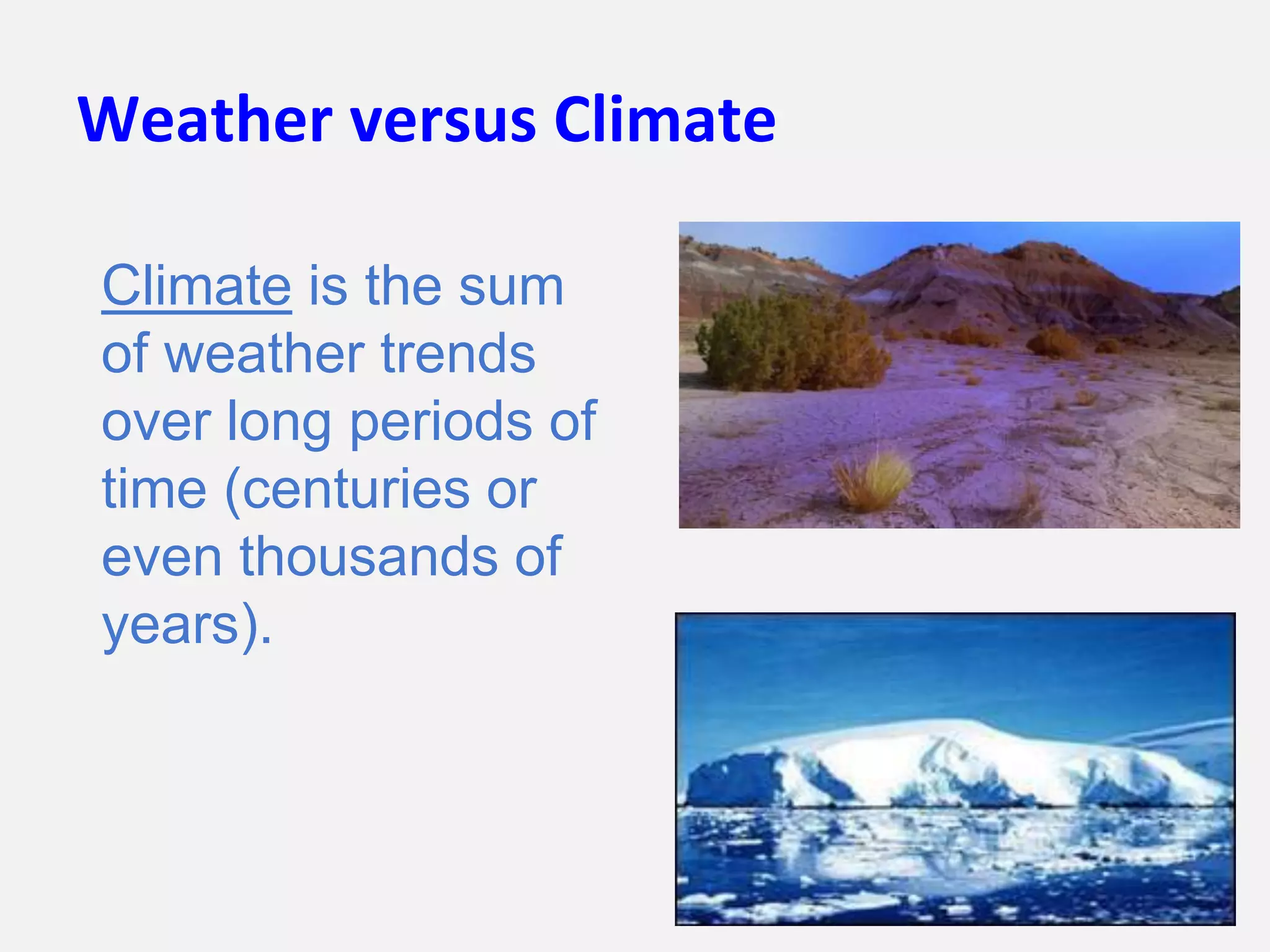 Weather versus Climate

Climate is the sum of weather trends over long periods of time (centuries or even thousands of years).